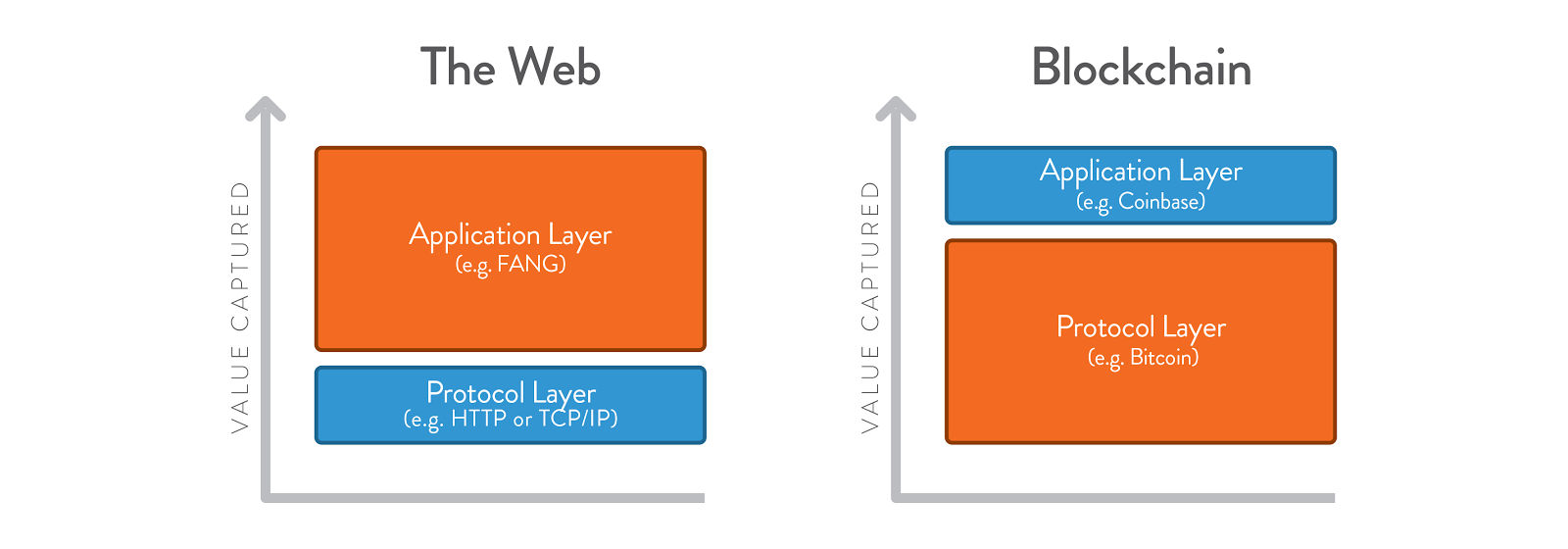 The Web

VALUE CAPTURED

Application Layer
(e.g. FANG)

Protocol Layer
(e.g. HTTP or TCP/IP)

Blockchain

VALUE CAPTURED

Application Layer
(e.g. Coinbase)

Protocol Layer
(e.g. Bitcoin)